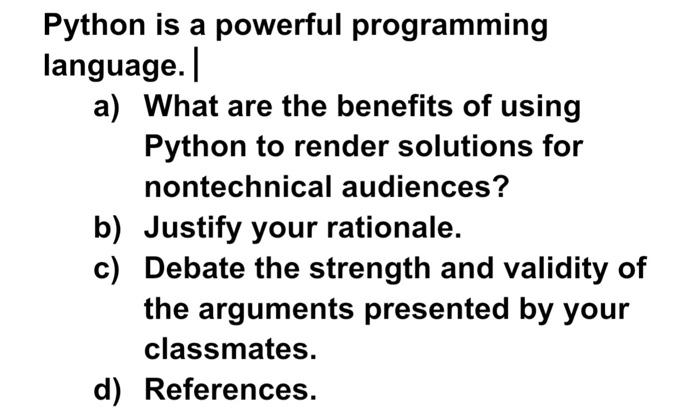 Python is a powerful programming language.

a) What are the benefits of using Python to render solutions for nontechnical audiences?
b) Justify your rationale.
c) Debate the strength and validity of the arguments presented by your classmates.
d) References.